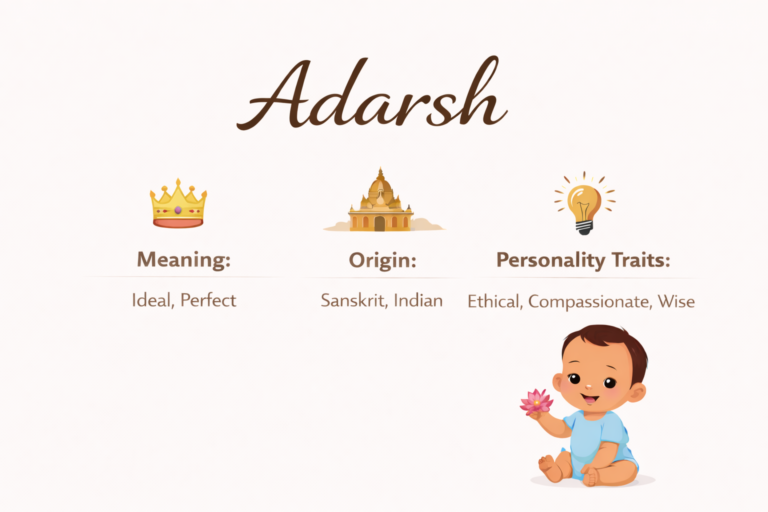 Adarsh

Meaning:

Ideal, Perfect

Origin:

Sanskrit, Indian

Personality Traits:

Ethical, Compassionate, Wise